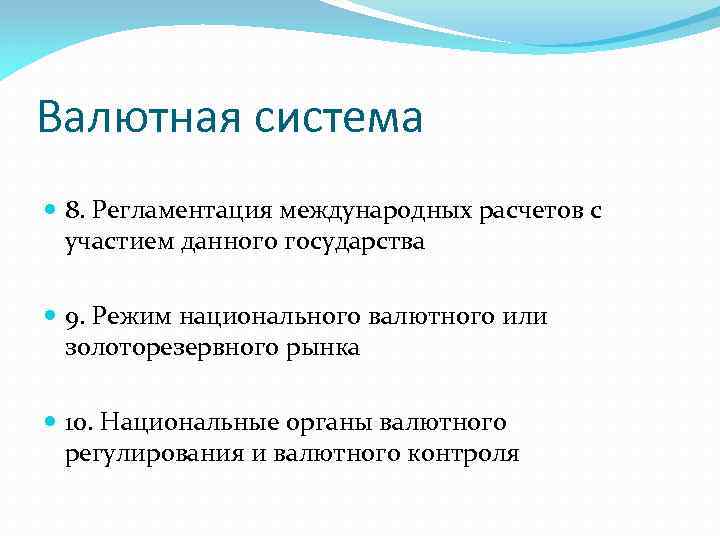 Валютная система

8. Регламентация международных расчетов с участием данного государства

9. Режим национального валютного или золоторезервного рынка

10. Национальные органы валютного регулирования и валютного контроля